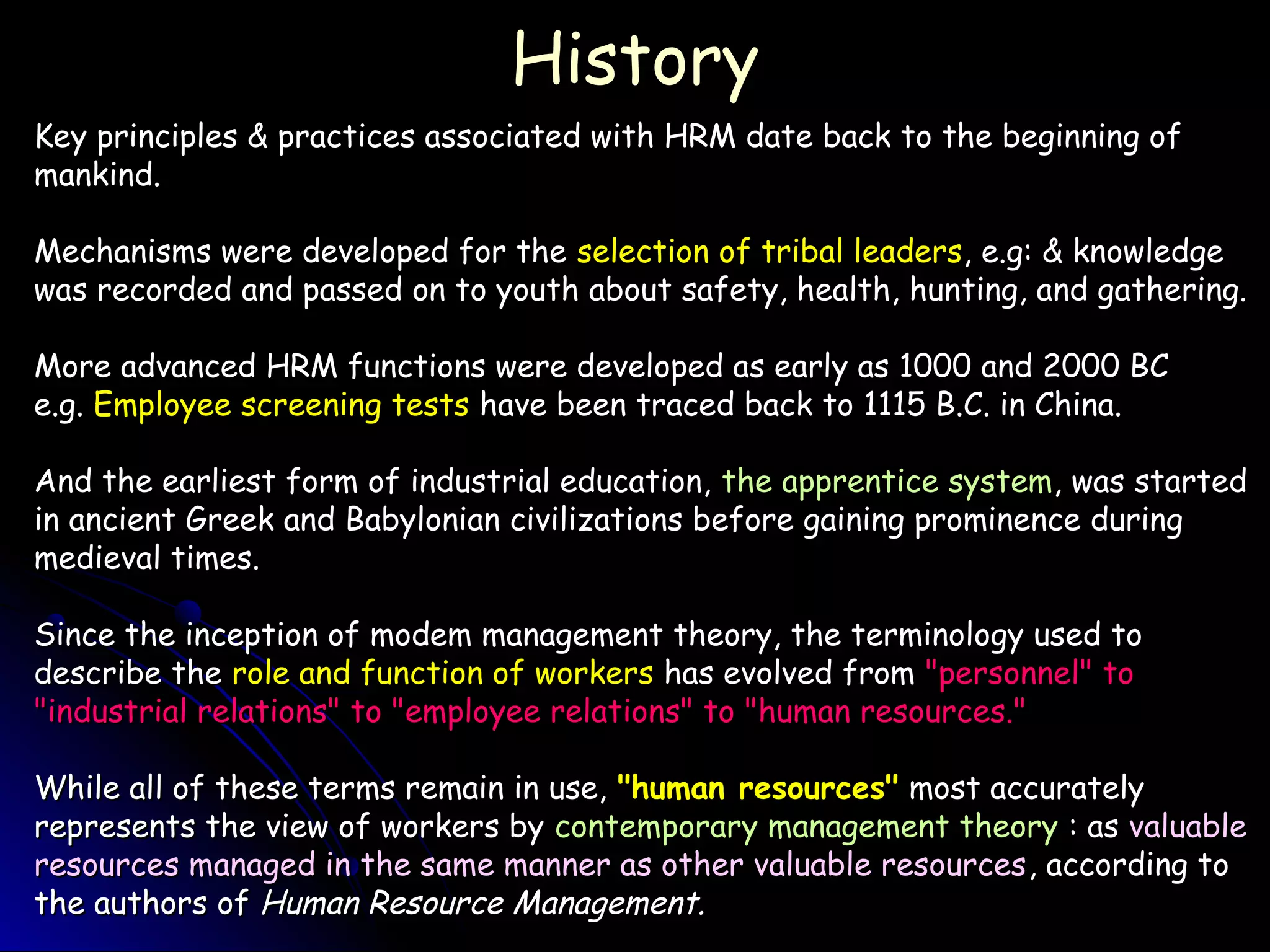 History

Key principles & practices associated with HRM date back to the beginning of mankind.

Mechanisms were developed for the selection of tribal leaders, e.g: & knowledge was recorded and passed on to youth about safety, health, hunting, and gathering.

More advanced HRM functions were developed as early as 1000 and 2000 BC e.g. Employee screening tests have been traced back to 1115 B.C. in China.

And the earliest form of industrial education, the apprentice system, was started in ancient Greek and Babylonian civilizations before gaining prominence during medieval times.

Since the inception of modem management theory, the terminology used to describe the role and function of workers has evolved from "personnel" to "industrial relations" to "employee relations" to "human resources."

While all of these terms remain in use, "human resources" most accurately represents the view of workers by contemporary management theory : as valuable resources managed in the same manner as other valuable resources, according to the authors of Human Resource Management.